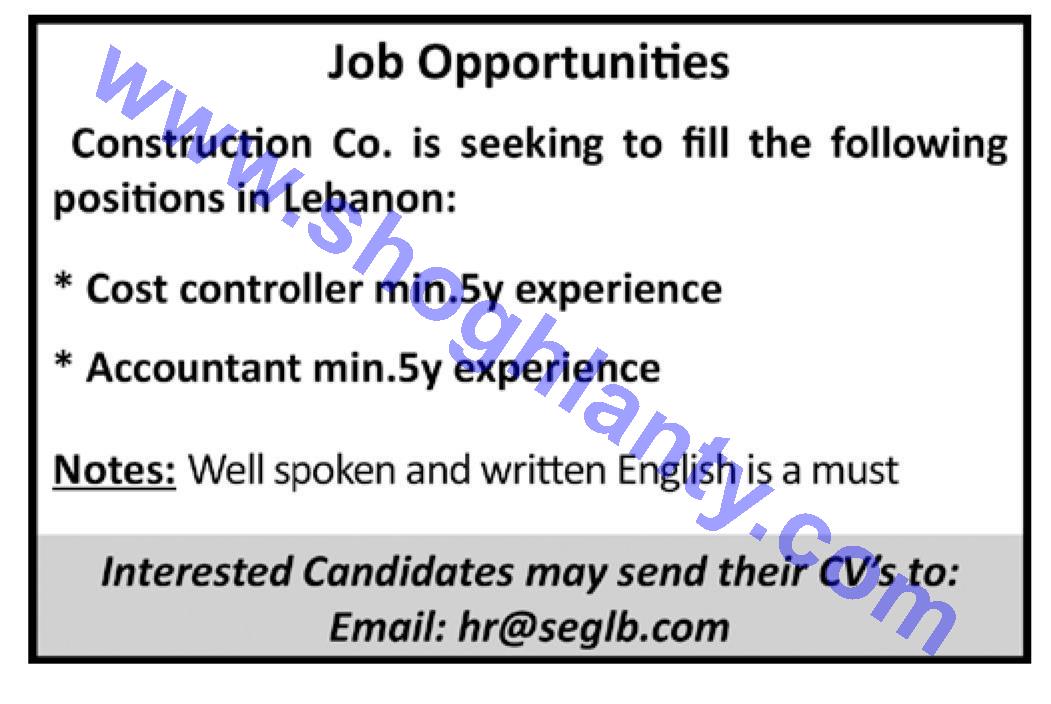 Job Opportunities

Construction Co. is seeking to fill the following positions in Lebanon:

* Cost controller min.5y experience

* Accountant min.5y experience

Notes: Well spoken and written English is a must

Interested Candidates may send their CV's to:
Email: hr@seglb.com

www.shoghlanty.com